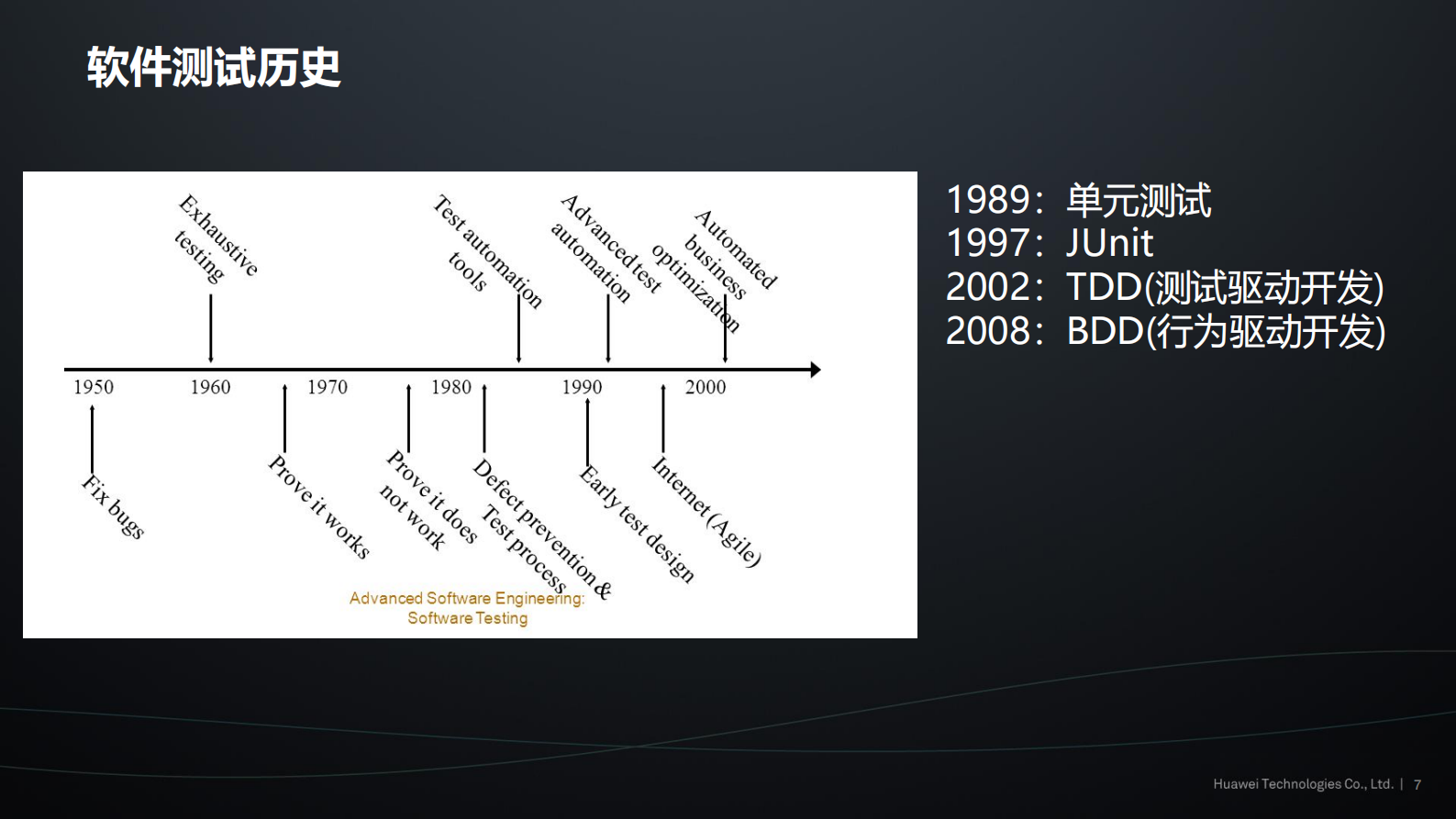 软件测试历史

Exhaustive testing

Test automation tools

Advanced test automation

Automated business optimization

1950 1960 1970 1980 1990 2000

Fix bugs

Prove it works

Prove it does not work

Defect prevention & Test process

Early test design

Internet (Agile)

Advanced Software Engineering: Software Testing

1989：单元测试
1997：JUnit
2002：TDD(测试驱动开发)
2008：BDD(行为驱动开发)

Huawei Technologies Co., Ltd. | 7